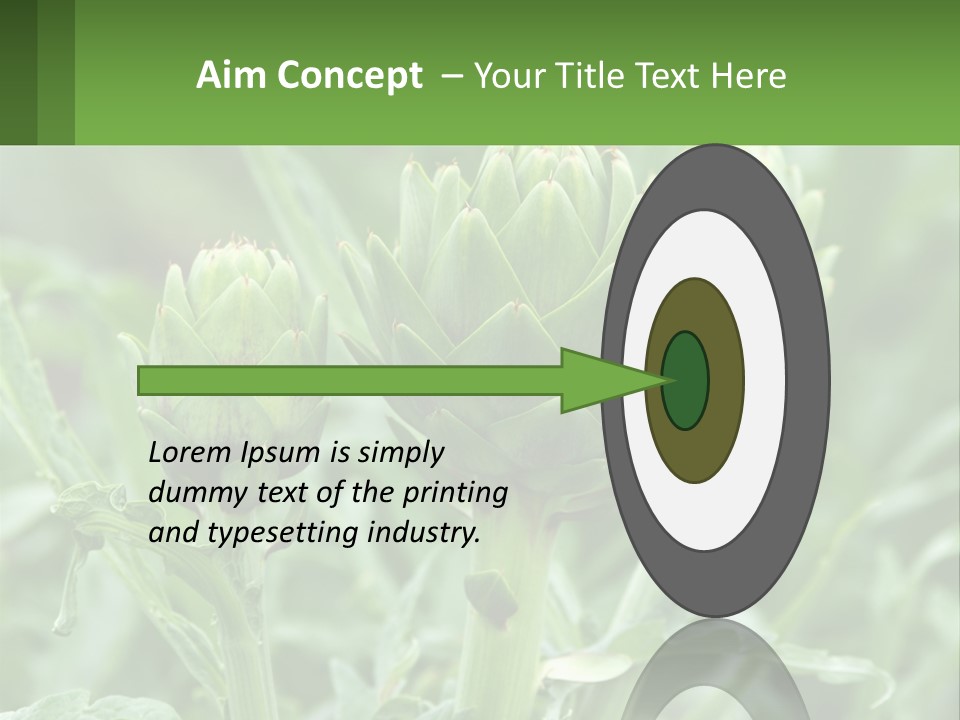 Aim Concept – Your Title Text Here

Lorem Ipsum is simply dummy text of the printing and typesetting industry.